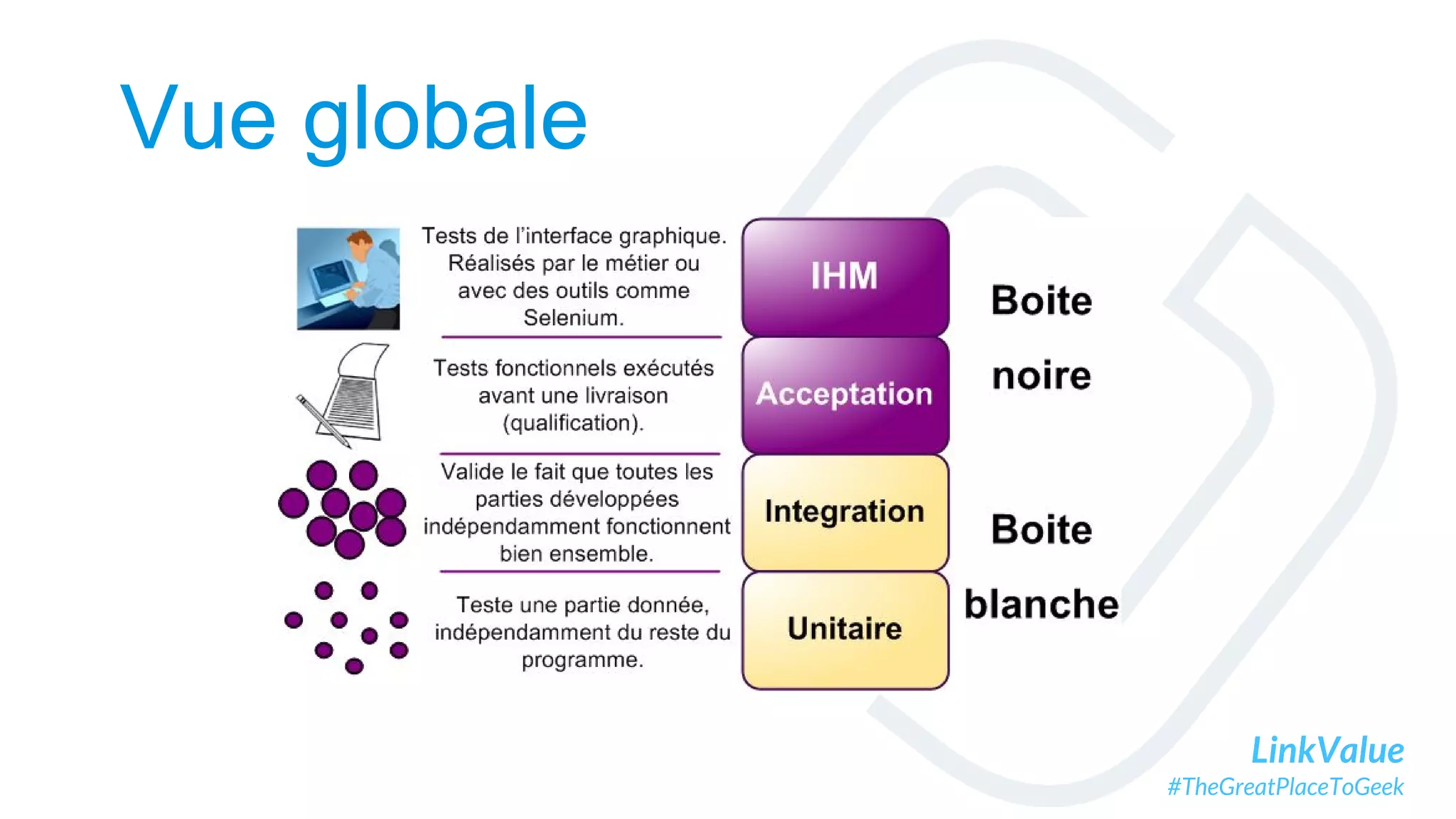 Vue globale

Tests de l'interface graphique. Réalisés par le métier ou avec des outils comme Selenium.

IHM

Tests fonctionnels exécutés avant une livraison (qualification).

Acceptation

Boite noire

Valide le fait que toutes les parties développées indépendamment fonctionnent bien ensemble.

Integration

Teste une partie donnée, indépendamment du reste du programme.

Unitaire

Boite blanche

LinkValue
#TheGreatPlaceToGeek